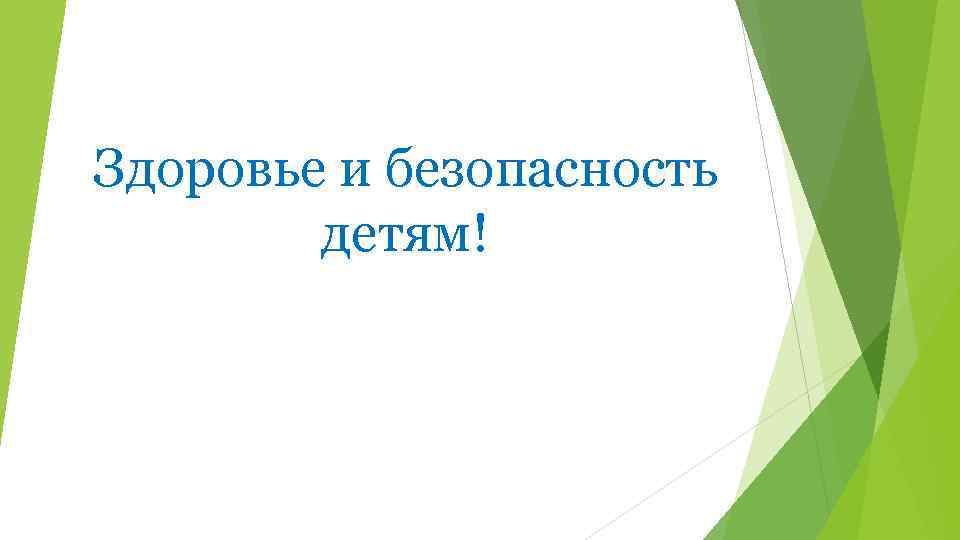 Здоровье и безопасность детям!